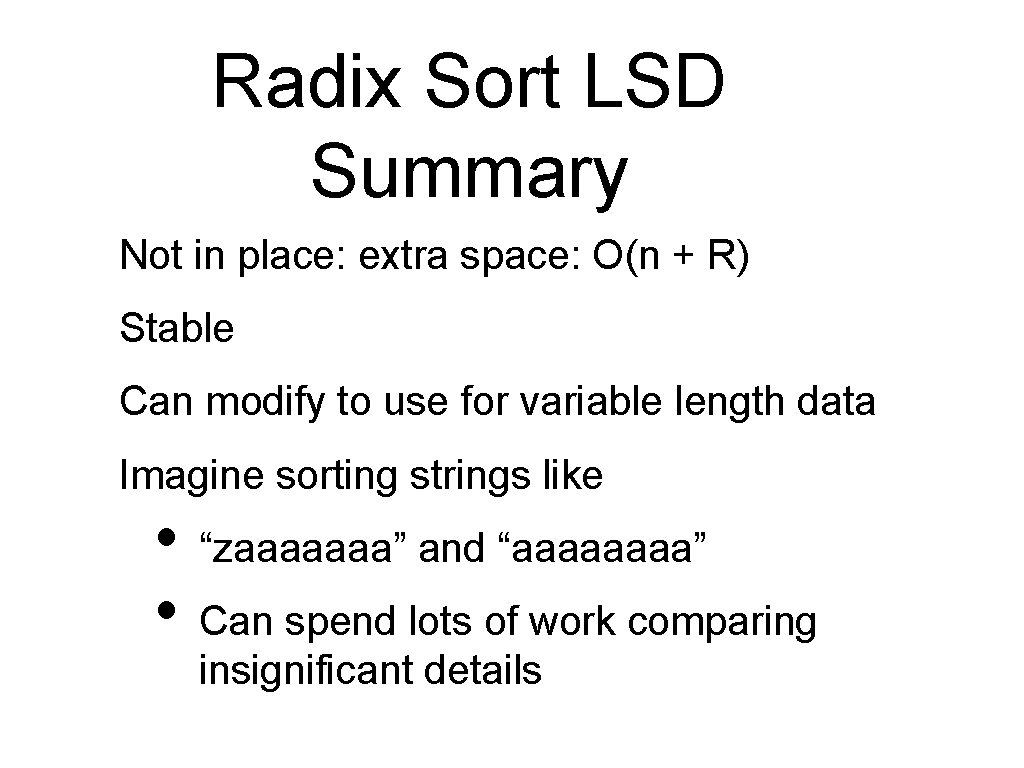 Radix Sort LSD Summary

Not in place: extra space: O(n + R)

Stable

Can modify to use for variable length data

Imagine sorting strings like

• “zaaaaaaa” and “aaaaaaaa”
• Can spend lots of work comparing insignificant details